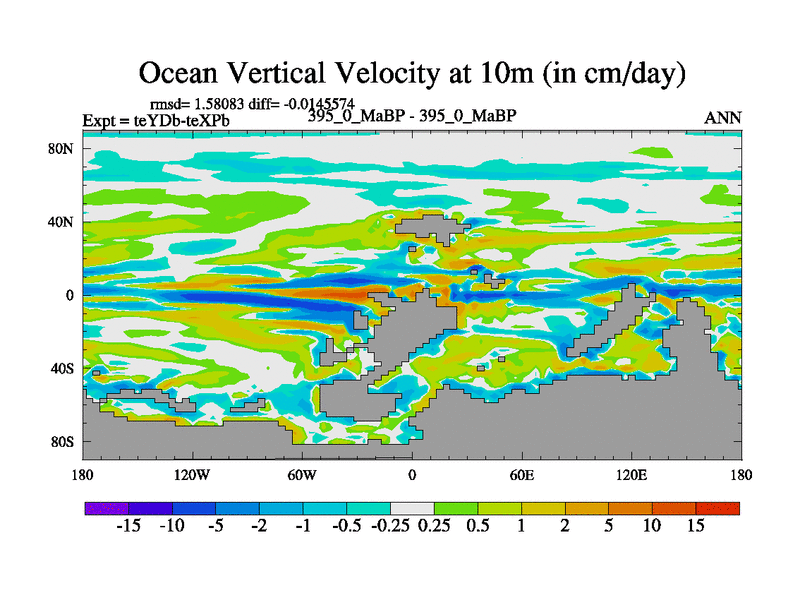 Ocean Vertical Velocity at 10m (in cm/day)

rmsd= 1.58083 diff= -0.0145574
Expt = teYDb-teXPb
395_0_MaBP - 395_0_MaBP
ANN

80N
40N
0
40S
80S

180
120W
60W
0
60E
120E
180

-15 -10 -5 -2 -1 -0.5 -0.25 0.25 0.5 1 2 5 10 15